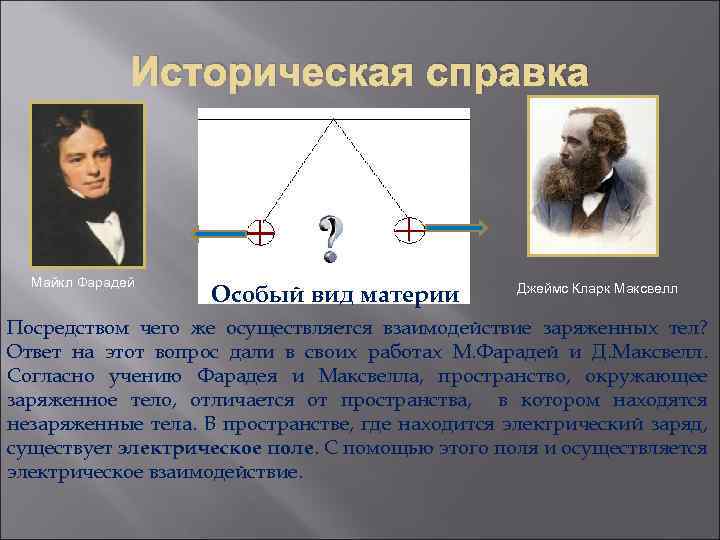 Историческая справка

Майкл Фарадей

?

Особый вид материи

Джеймс Кларк Максвелл

Посредством чего же осуществляется взаимодействие заряженных тел? Ответ на этот вопрос дали в своих работах М.Фарадей и Д.Максвелл. Согласно учению Фарадея и Максвелла, пространство, окружающее заряженное тело, отличается от пространства, в котором находятся незаряженные тела. В пространстве, где находится электрический заряд, существует электрическое поле. С помощью этого поля и осуществляется электрическое взаимодействие.